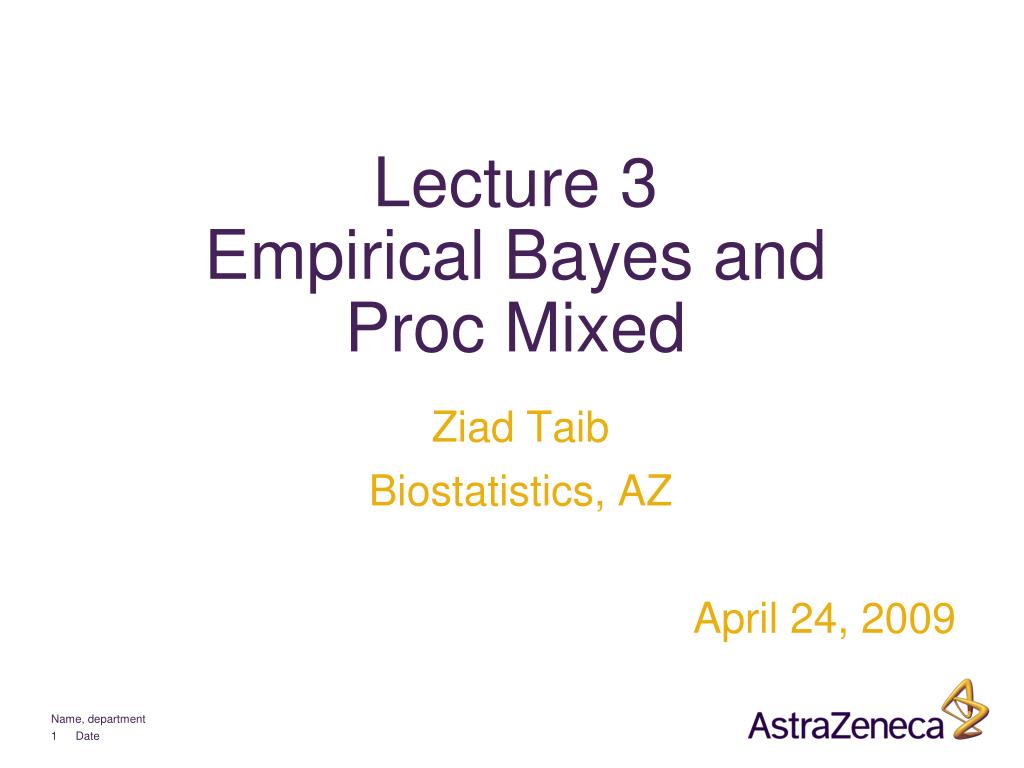 Lecture 3
Empirical Bayes and Proc Mixed

Ziad Taib

Biostatistics, AZ

April 24, 2009

Name, department
1 Date

AstraZeneca